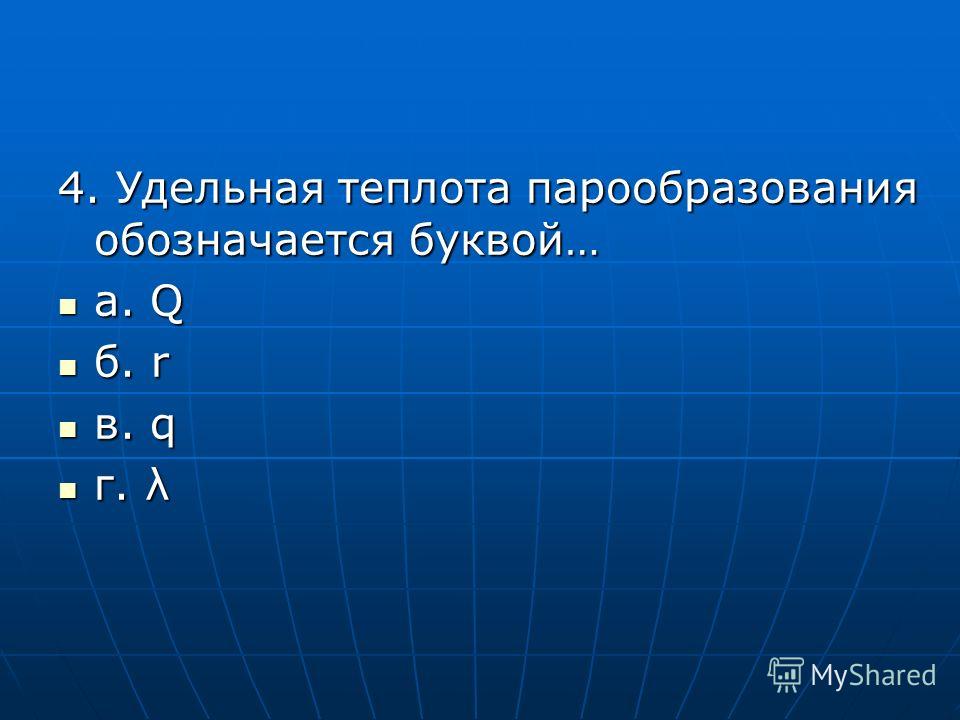 4. Удельная теплота парообразования обозначается буквой…

а. Q

б. r

в. q

г. λ

MyShared